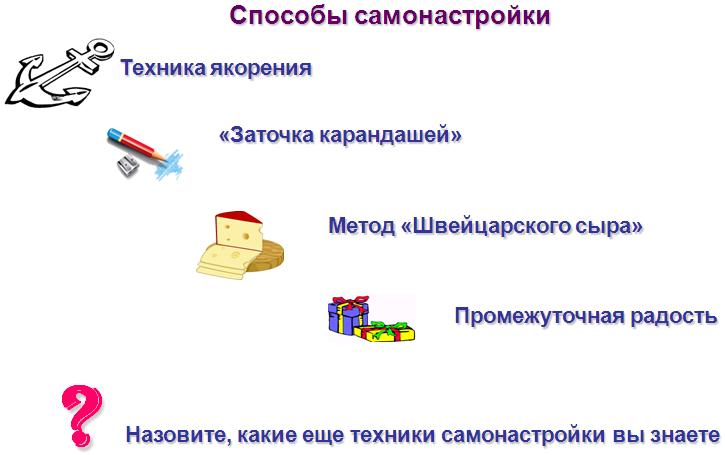 Способы самонастройки

Техника якорения

«Заточка карандашей»

Метод «Швейцарского сыра»

Промежуточная радость

?

Назовите, какие еще техники самонастройки вы знаете